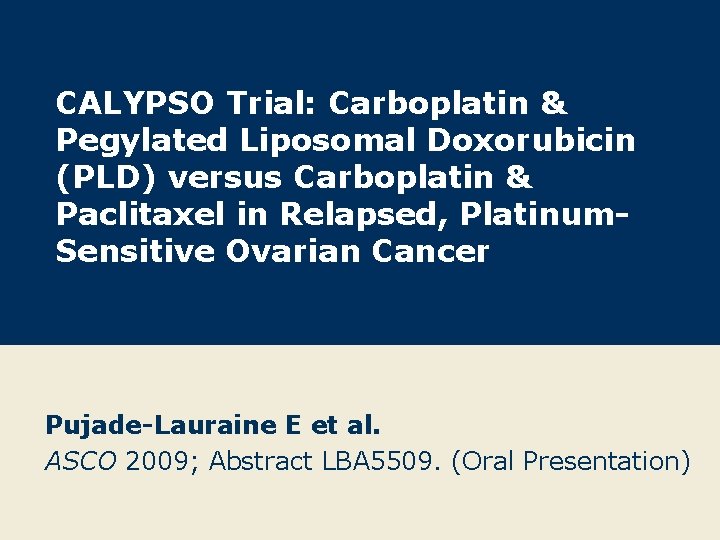 CALYPSO Trial: Carboplatin & Pegylated Liposomal Doxorubicin (PLD) versus Carboplatin & Paclitaxel in Relapsed, Platinum-Sensitive Ovarian Cancer

Pujade-Lauraine E et al.
ASCO 2009; Abstract LBA5509. (Oral Presentation)